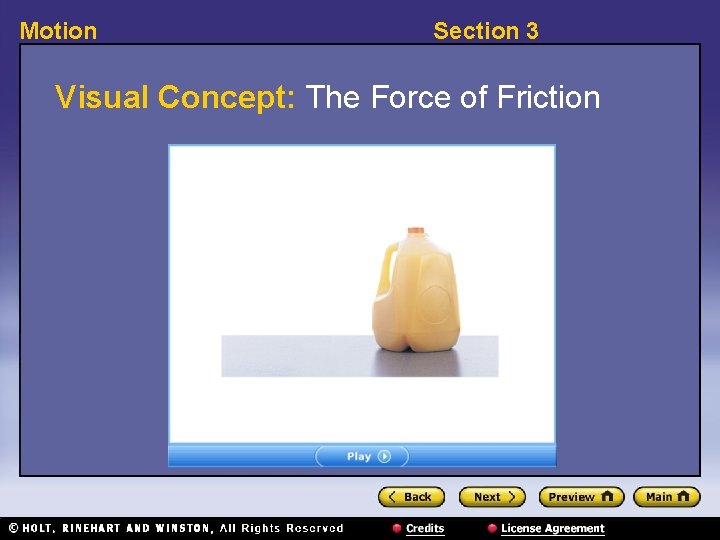 Motion

Section 3

Visual Concept: The Force of Friction

Play

Back

Next

Preview

Main

© HOLT, RINEHART AND WINSTON, All Rights Reserved

Credits

License Agreement